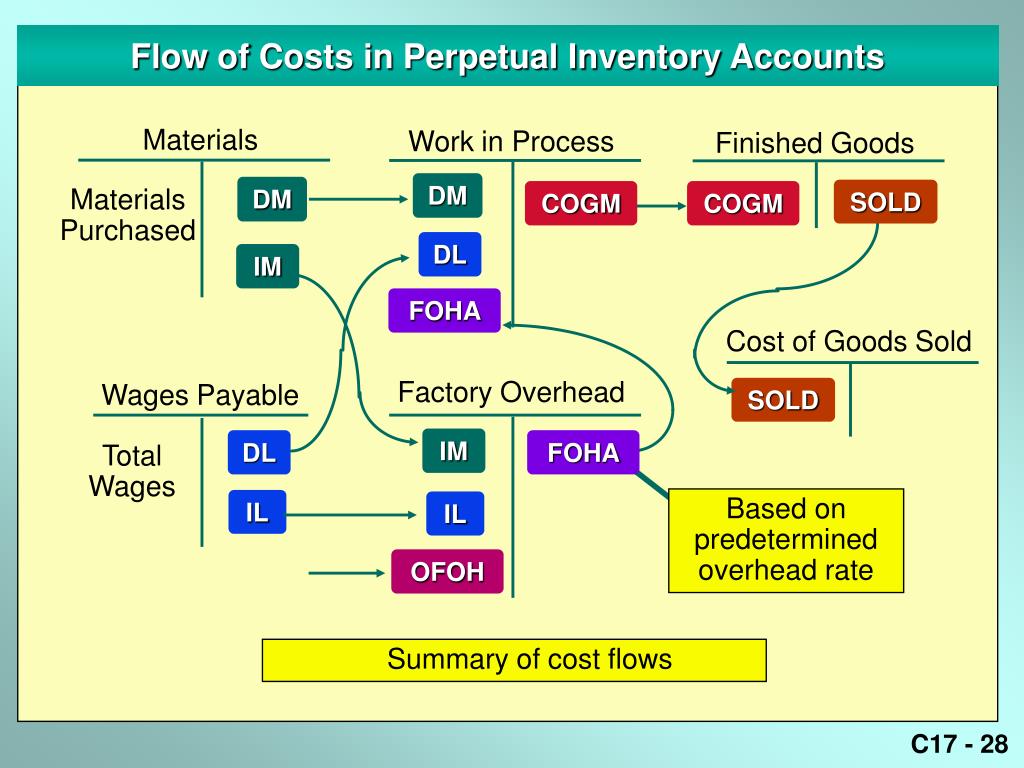 Flow of Costs in Perpetual Inventory Accounts

Materials

Materials Purchased

DM

IM

Work in Process

DM

DL

FOHA

COGM

Finished Goods

COGM

SOLD

Cost of Goods Sold

SOLD

Wages Payable

Total Wages

DL

IL

Factory Overhead

IM

IL

OFOH

FOHA

Based on predetermined overhead rate

Summary of cost flows

C17 - 28